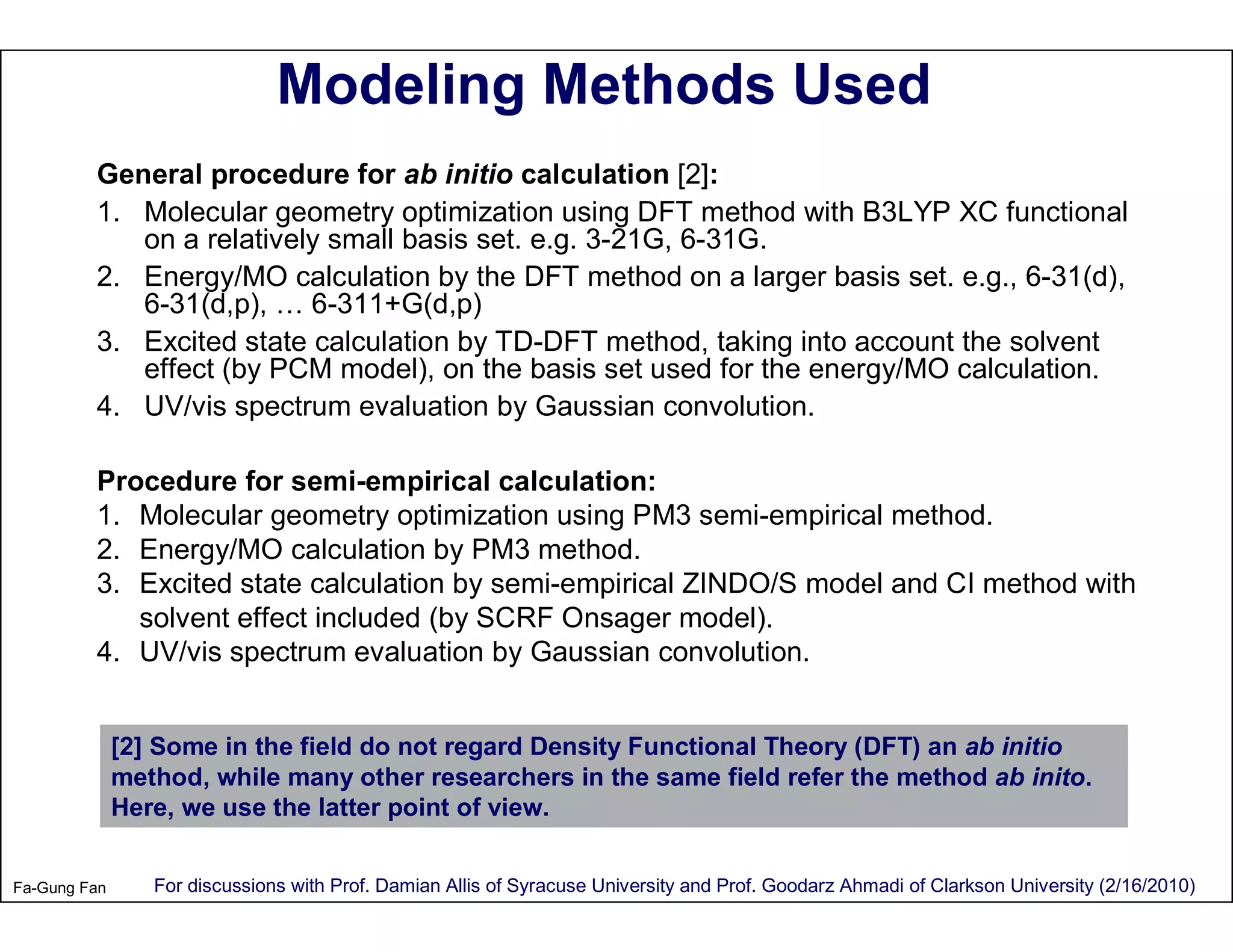 Modeling Methods Used

General procedure for ab initio calculation [2]:
1. Molecular geometry optimization using DFT method with B3LYP XC functional on a relatively small basis set. e.g. 3-21G, 6-31G.
2. Energy/MO calculation by the DFT method on a larger basis set. e.g., 6-31(d), 6-31(d,p), … 6-311+G(d,p)
3. Excited state calculation by TD-DFT method, taking into account the solvent effect (by PCM model), on the basis set used for the energy/MO calculation.
4. UV/vis spectrum evaluation by Gaussian convolution.

Procedure for semi-empirical calculation:
1. Molecular geometry optimization using PM3 semi-empirical method.
2. Energy/MO calculation by PM3 method.
3. Excited state calculation by semi-empirical ZINDO/S model and CI method with solvent effect included (by SCRF Onsager model).
4. UV/vis spectrum evaluation by Gaussian convolution.

[2] Some in the field do not regard Density Functional Theory (DFT) an ab initio method, while many other researchers in the same field refer the method ab inito. Here, we use the latter point of view.

Fa-Gung Fan For discussions with Prof. Damian Allis of Syracuse University and Prof. Goodarz Ahmadi of Clarkson University (2/16/2010)